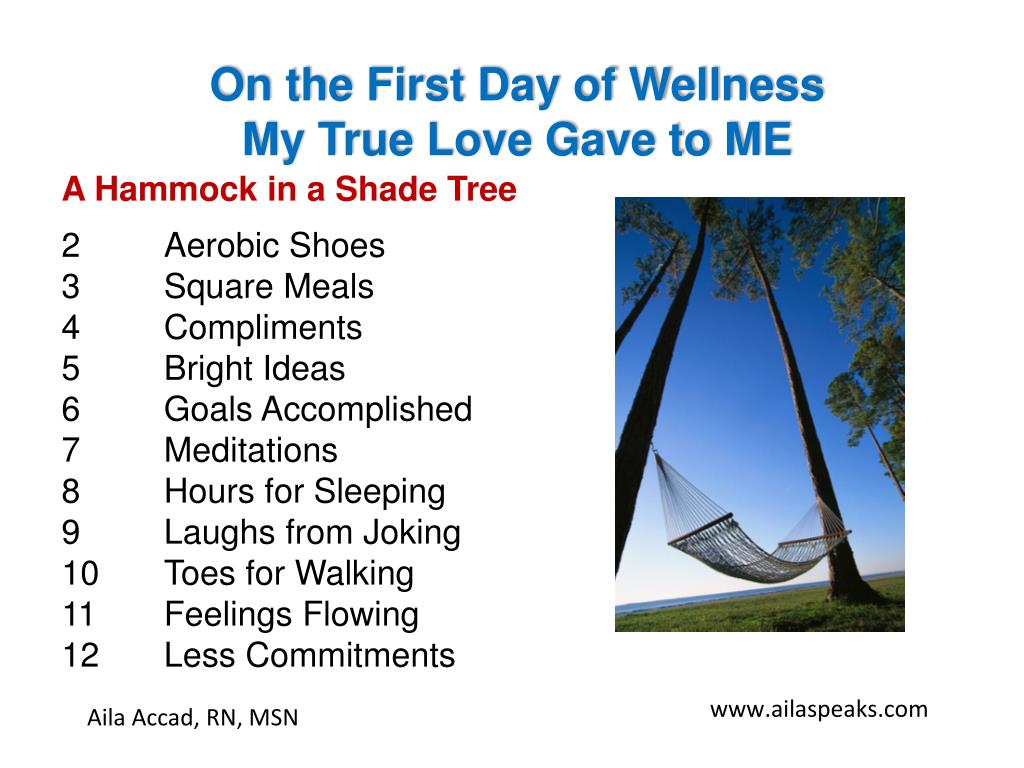 On the First Day of Wellness
My True Love Gave to ME

A Hammock in a Shade Tree

2 Aerobic Shoes
3 Square Meals
4 Compliments
5 Bright Ideas
6 Goals Accomplished
7 Meditations
8 Hours for Sleeping
9 Laughs from Joking
10 Toes for Walking
11 Feelings Flowing
12 Less Commitments

Aila Accad, RN, MSN

www.ailaspeaks.com